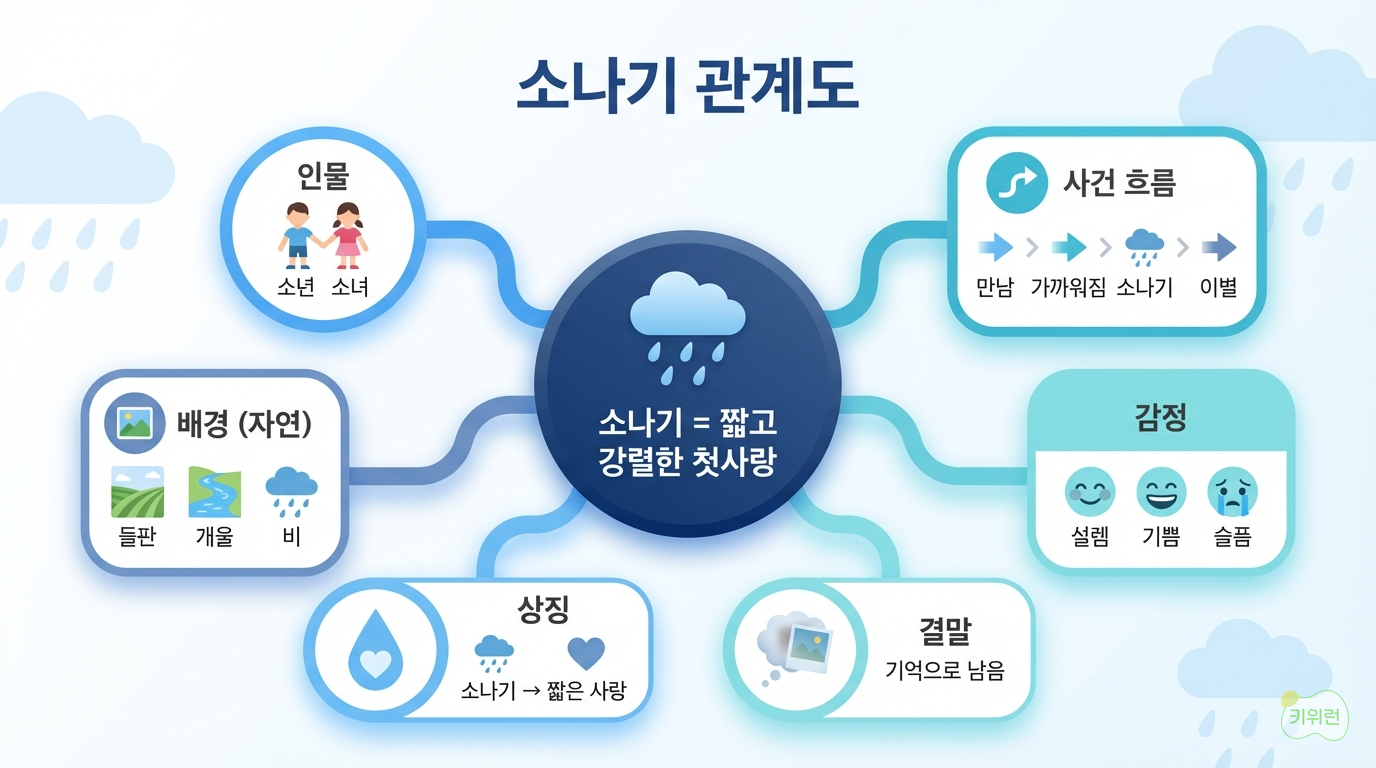 소나기 관계도

인물
소년 소녀

사건 흐름
만남 가까워짐 소나기 이별

소나기 = 짧고 강렬한 첫사랑

배경 (자연)
들판 개울 비

감정
설렘 기쁨 슬픔

상징
소나기 → 짧은 사랑

결말
기억으로 남음

키위런